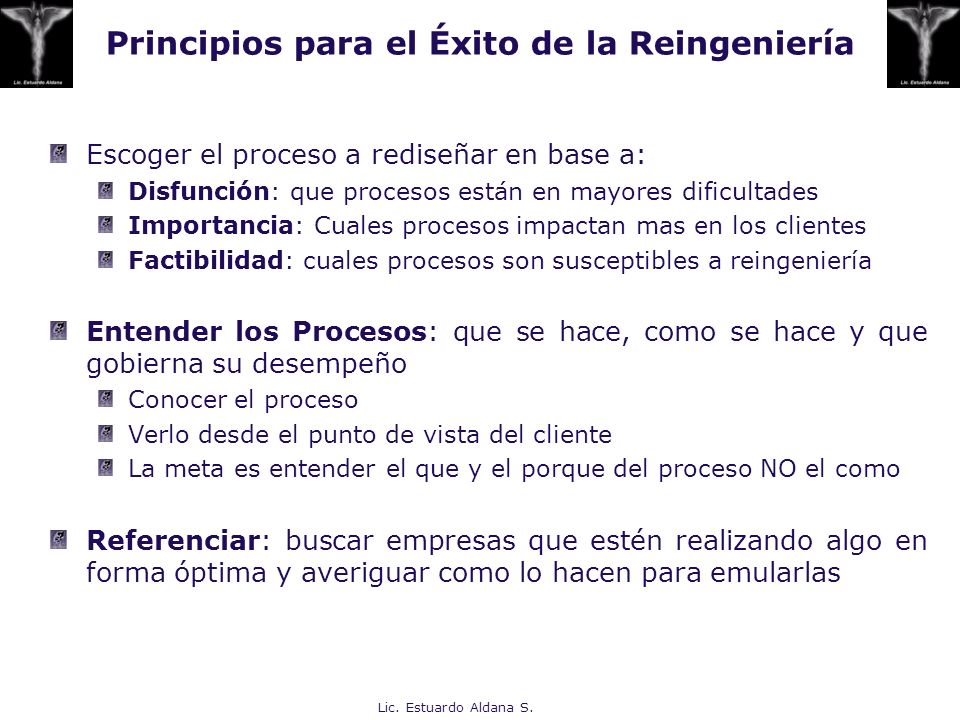 Lic. Estuardo Aldana

Principios para el Éxito de la Reingeniería

Lic. Estuardo Aldana

Escoger el proceso a rediseñar en base a:

Disfunción: que procesos están en mayores dificultades

Importancia: Cuales procesos impactan mas en los clientes

Factibilidad: cuales procesos son susceptibles a reingeniería

Entender los Procesos: que se hace, como se hace y que gobierna su desempeño

Conocer el proceso

Verlo desde el punto de vista del cliente

La meta es entender el que y el porque del proceso NO el como

Referenciar: buscar empresas que estén realizando algo en forma óptima y averiguar como lo hacen para emularlas

Lic. Estuardo Aldana S.